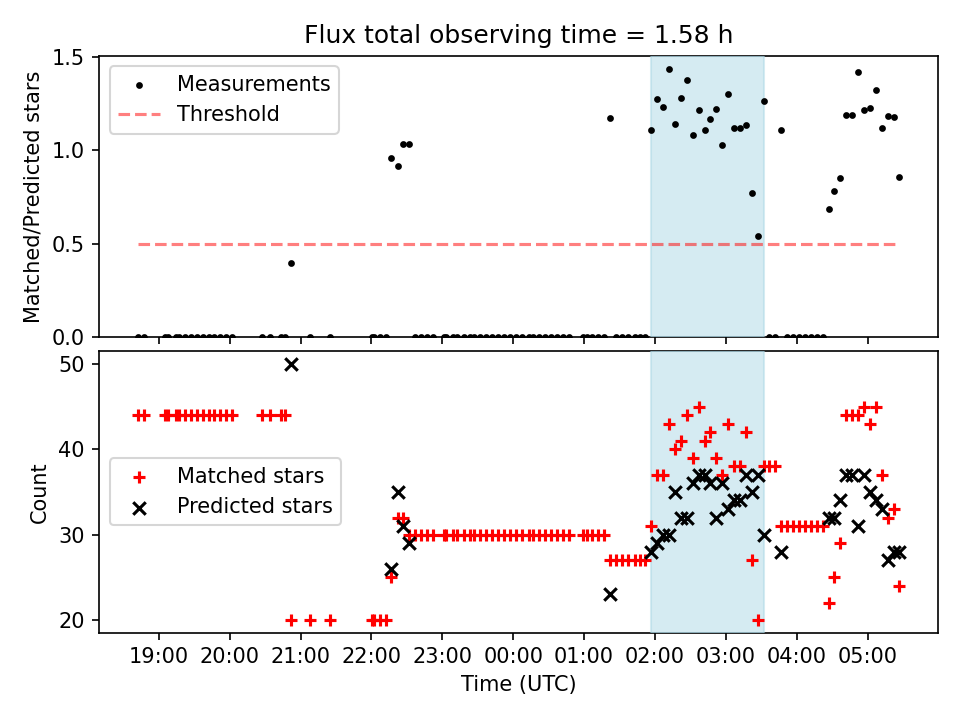 Flux total observing time = 1.58 h

Measurements
Threshold

Matched/Predicted stars

1.5
1.0
0.5
0.0

Matched stars
Predicted stars

Count

50
40
30
20

19:00
20:00
21:00
22:00
23:00
00:00
01:00
02:00
03:00
04:00
05:00

Time (UTC)